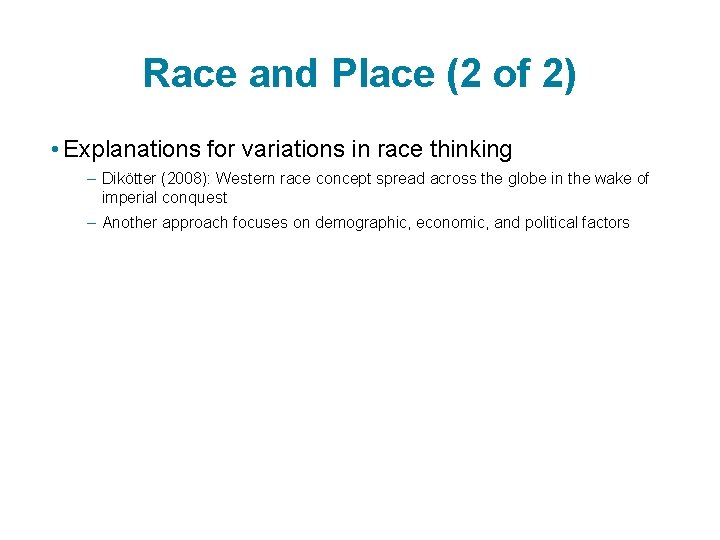 Race and Place (2 of 2)

• Explanations for variations in race thinking

– Dikötter (2008): Western race concept spread across the globe in the wake of imperial conquest

– Another approach focuses on demographic, economic, and political factors